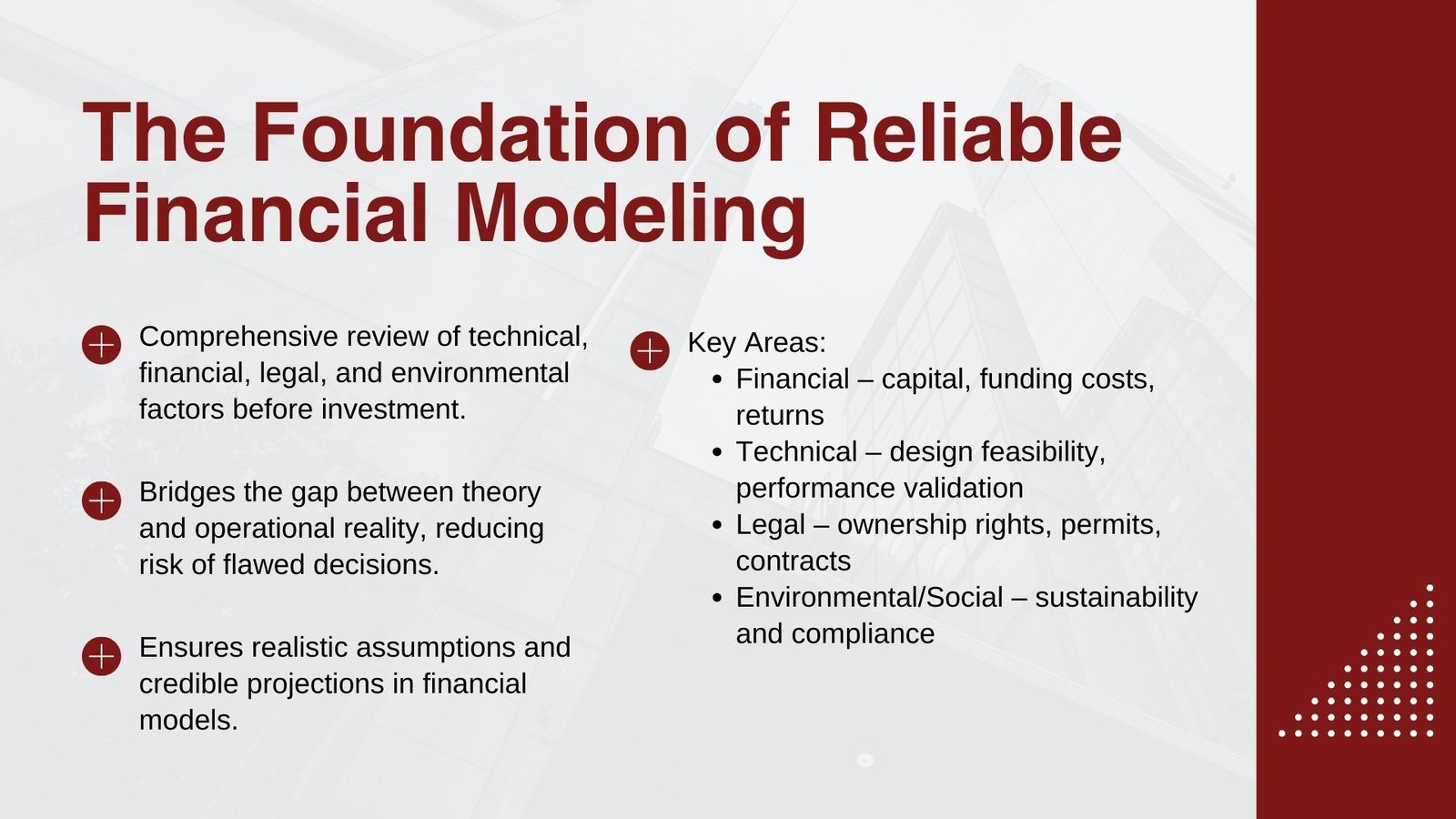 The Foundation of Reliable Financial Modeling

Comprehensive review of technical, financial, legal, and environmental factors before investment.

Bridges the gap between theory and operational reality, reducing risk of flawed decisions.

Ensures realistic assumptions and credible projections in financial models.

Key Areas:
- Financial – capital, funding costs, returns
- Technical – design feasibility, performance validation
- Legal – ownership rights, permits, contracts
- Environmental/Social – sustainability and compliance